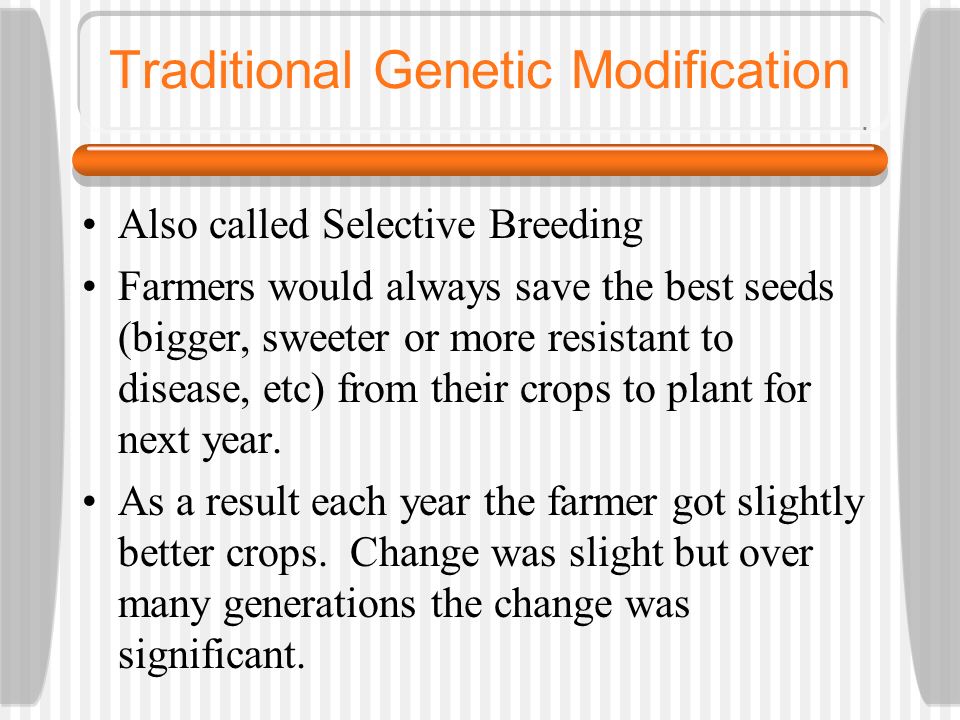 Traditional Genetic Modification

• Also called Selective Breeding

• Farmers would always save the best seeds (bigger, sweeter or more resistant to disease, etc) from their crops to plant for next year.

• As a result each year the farmer got slightly better crops. Change was slight but over many generations the change was significant.